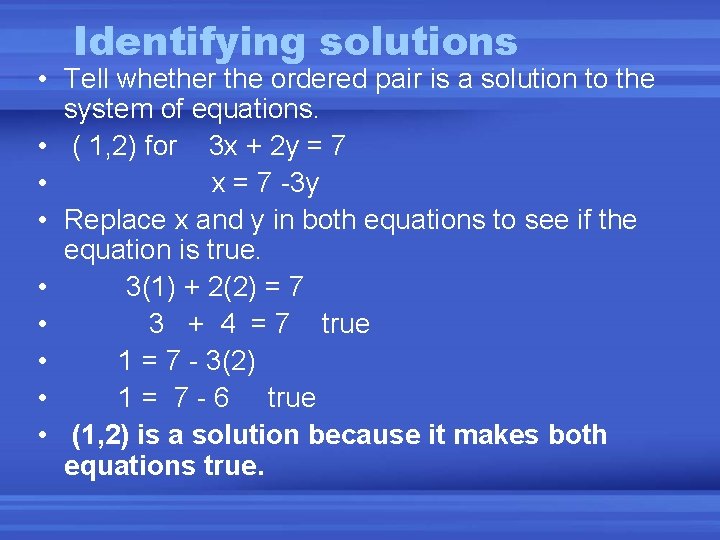 Identifying solutions

• Tell whether the ordered pair is a solution to the system of equations.
• ( 1,2) for $3x + 2y = 7$
• $x = 7 - 3y$
• Replace x and y in both equations to see if the equation is true.
• $3(1) + 2(2) = 7$
• $3 + 4 = 7$ true
• $1 = 7 - 3(2)$
• $1 = 7 - 6$ true
• (1,2) is a solution because it makes both equations true.